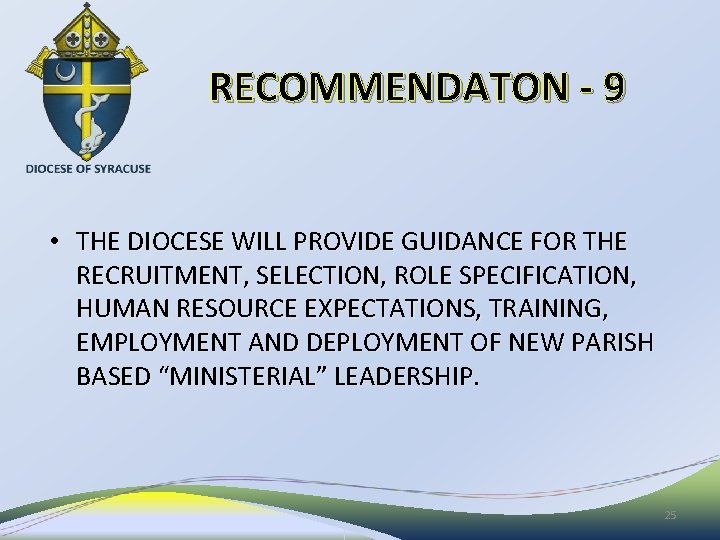 DIOCESE OF SYRACUSE

RECOMMENDATON - 9

• THE DIOCESE WILL PROVIDE GUIDANCE FOR THE RECRUITMENT, SELECTION, ROLE SPECIFICATION, HUMAN RESOURCE EXPECTATIONS, TRAINING, EMPLOYMENT AND DEPLOYMENT OF NEW PARISH BASED “MINISTERIAL” LEADERSHIP.

25